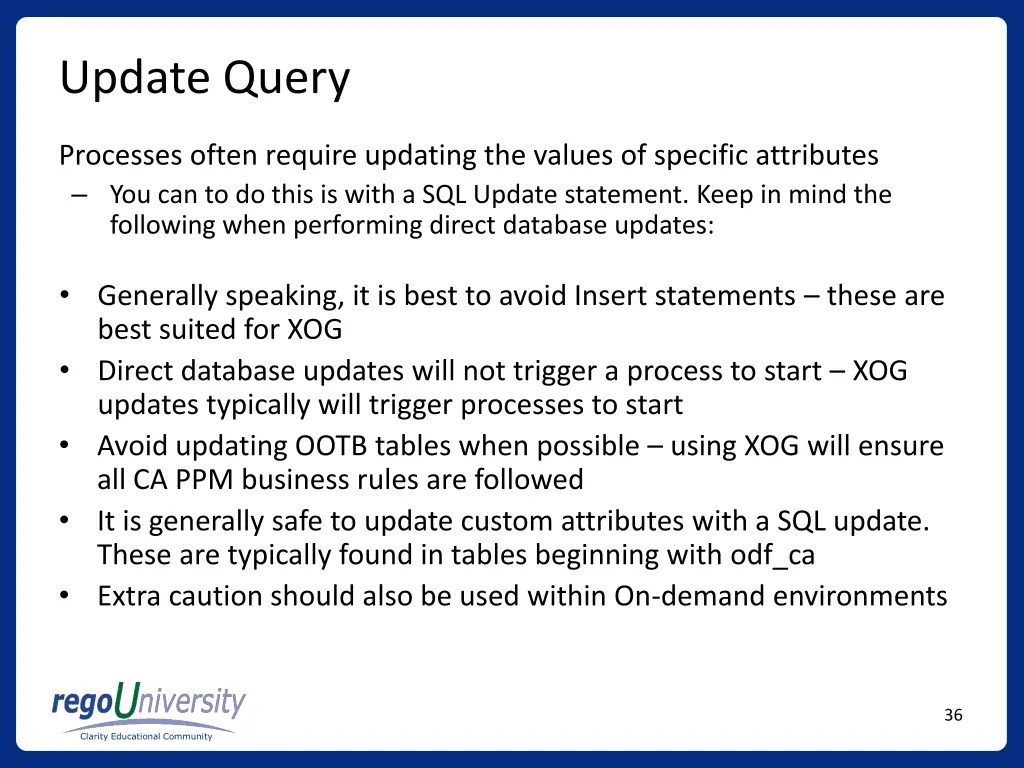 Update Query

Processes often require updating the values of specific attributes
– You can to do this is with a SQL Update statement. Keep in mind the following when performing direct database updates:

• Generally speaking, it is best to avoid Insert statements – these are best suited for XOG
• Direct database updates will not trigger a process to start – XOG updates typically will trigger processes to start
• Avoid updating OOTB tables when possible – using XOG will ensure all CA PPM business rules are followed
• It is generally safe to update custom attributes with a SQL update. These are typically found in tables beginning with odf_ca
• Extra caution should also be used within On-demand environments

regoUniversity
Clarity Educational Community

36